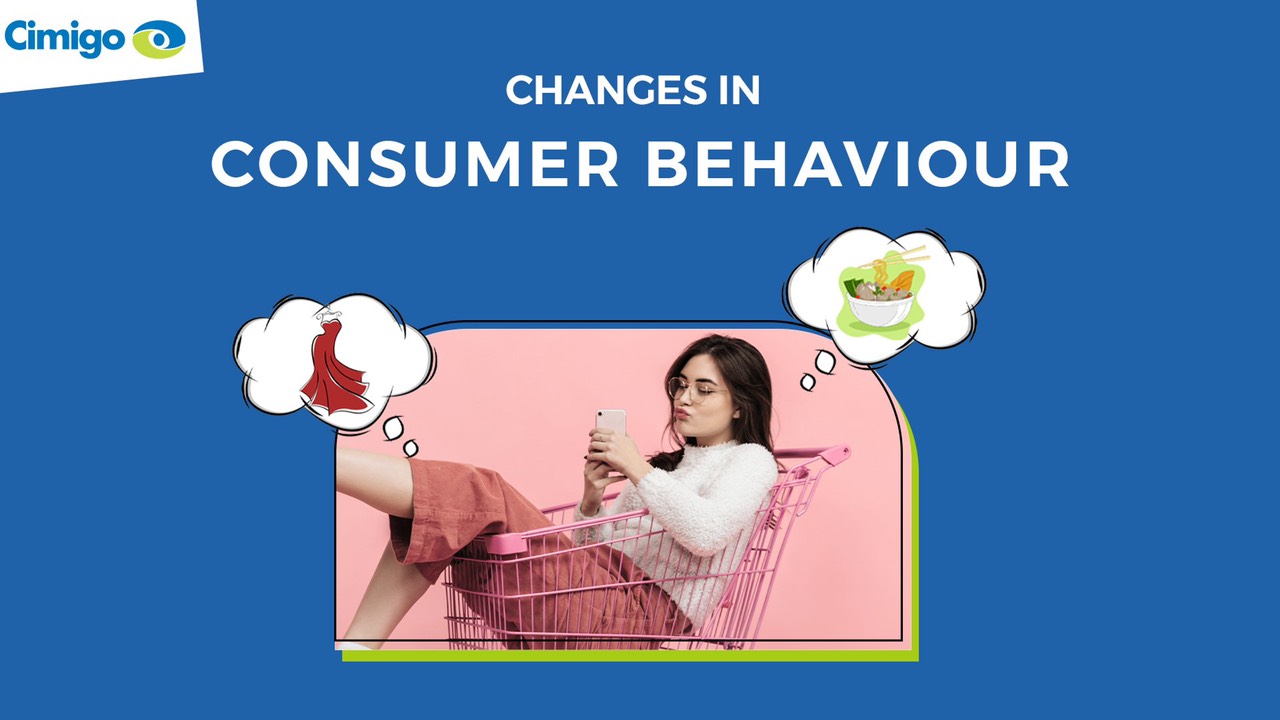 Cimigo

CHANGES IN
CONSUMER BEHAVIOUR